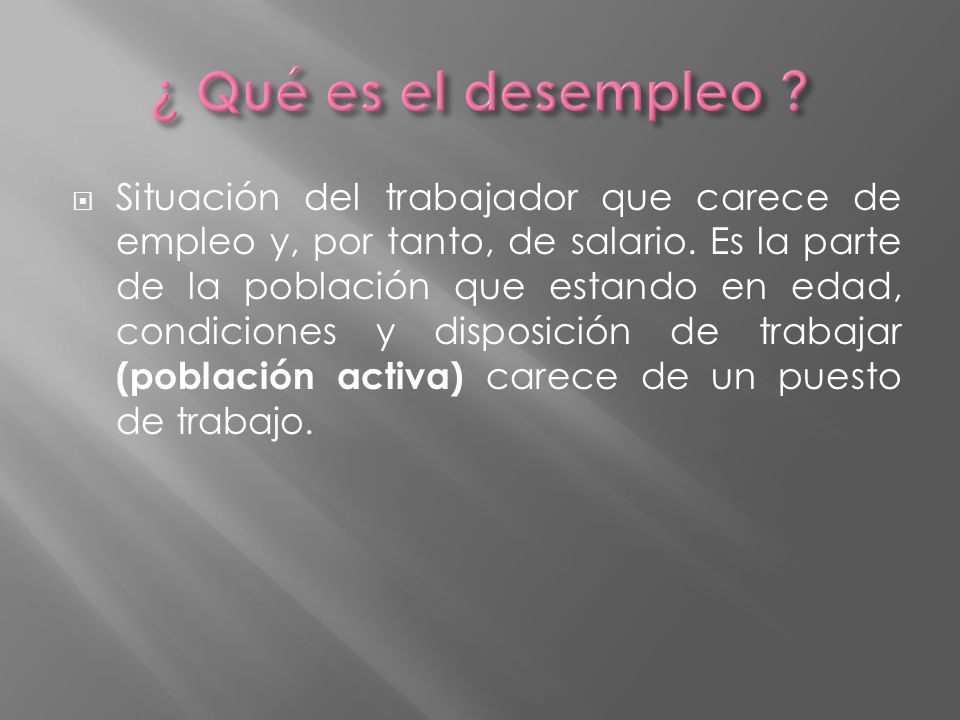 ¿ Qué es el desempleo ?

Situación del trabajador que carece de empleo y, por tanto, de salario. Es la parte de la población que estando en edad, condiciones y disposición de trabajar (población activa) carece de un puesto de trabajo.